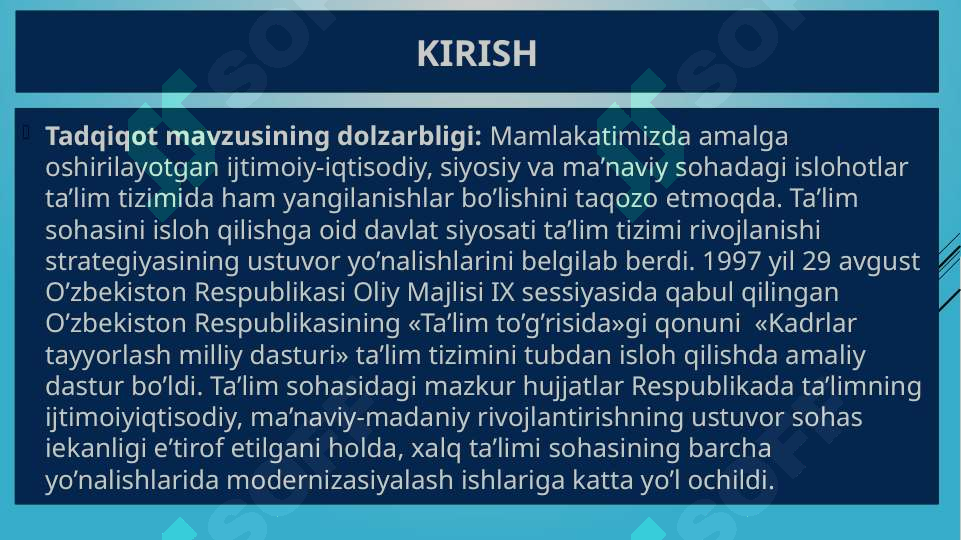 KIRISH

Tadqiqot mavzusining dolzarbligi: Mamlakatimizda amalga oshirilayotgan ijtimoiy-iqtisodiy, siyosiy va ma’naviy sohadagi islohotlar ta’lim tizimida ham yangilanishlar bo’lishini taqozo etmoqda. Ta’lim sohasini isloh qilishga oid davlat siyosati ta’lim tizimi rivojlanishi strategiyasining ustuvor yo’nalishlarini belgilab berdi. 1997 yil 29 avgust O’zbekiston Respublikasi Oliy Majlisi IX sessiyasida qabul qilingan O’zbekiston Respublikasining «Ta’lim to’g’risida»gi qonuni «Kadrlar tayyorlash milliy dasturi» ta’lim tizimini tubdan isloh qilishda amaliy dastur bo’ldi. Ta’lim sohasidagi mazkur hujjatlar Respublikada ta’limning ijtimoiyiqtisodiy, ma’naviy-madaniy rivojlantirishning ustuvor sohas iekanligi e’tirof etilgani holda, xalq ta’limi sohasining barcha yo’nalishlarida modernizasiyalash ishlariga katta yo’l ochildi.